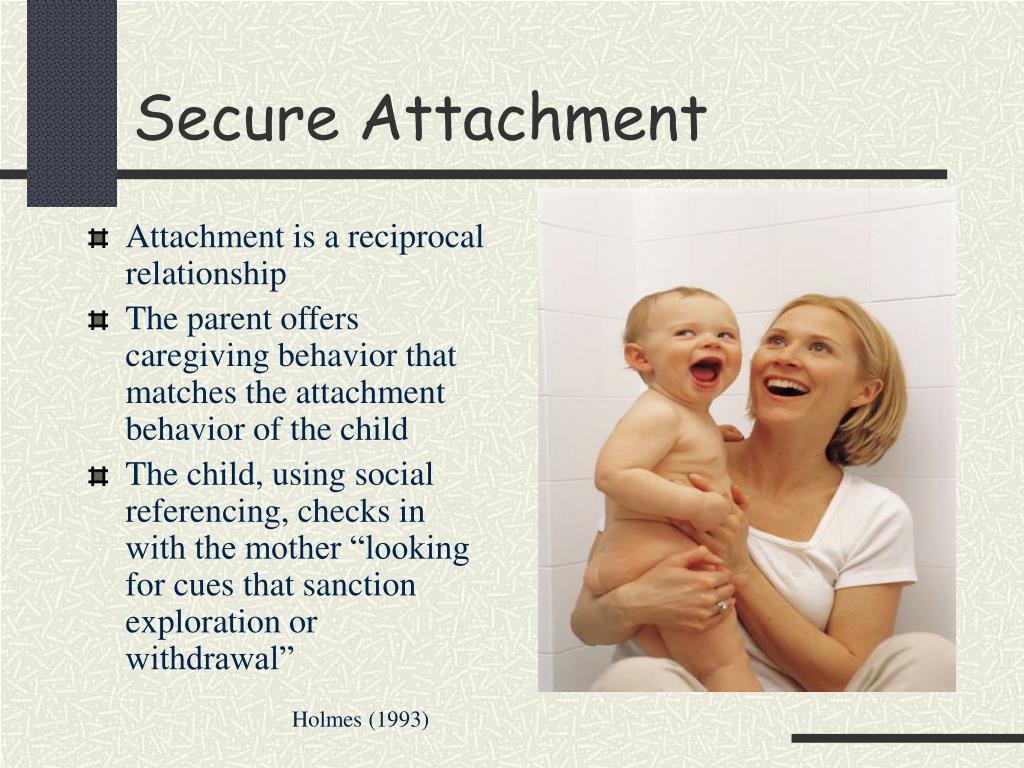 Secure Attachment

Attachment is a reciprocal relationship

The parent offers caregiving behavior that matches the attachment behavior of the child

The child, using social referencing, checks in with the mother “looking for cues that sanction exploration or withdrawal”

Holmes (1993)